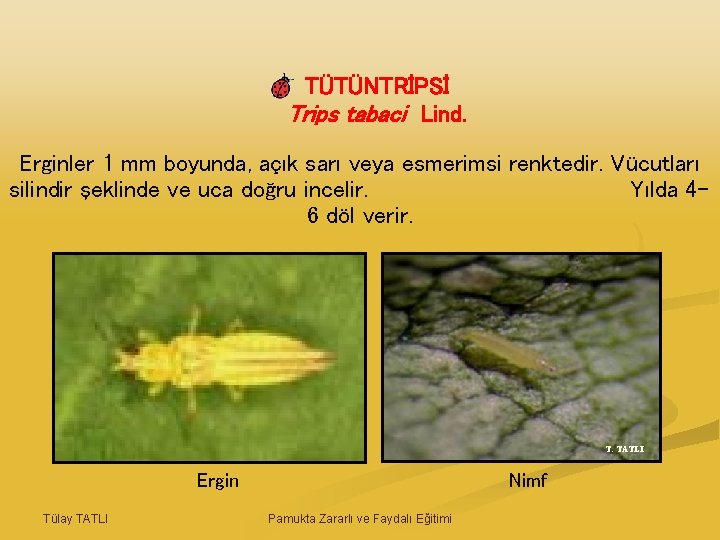 TÜTÜNTRİPSİ
Trips tabaci Lind.

Erginler 1 mm boyunda, açık sarı veya esmerimsi renktedir. Vücutları silindir şeklinde ve uca doğru incelir. Yılda 4-6 döl verir.

T. TATLI

Ergin

Nimf

Tülay TATLI

Pamukta Zararlı ve Faydalı Eğitimi